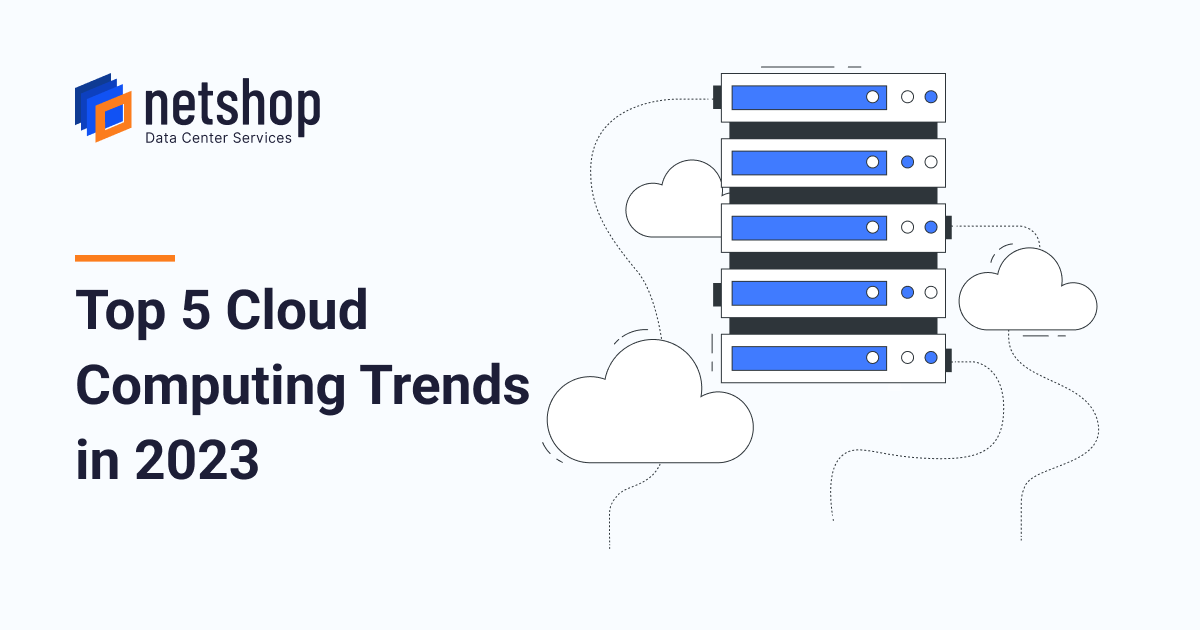 netshop
Data Center Services

Top 5 Cloud Computing Trends in 2023